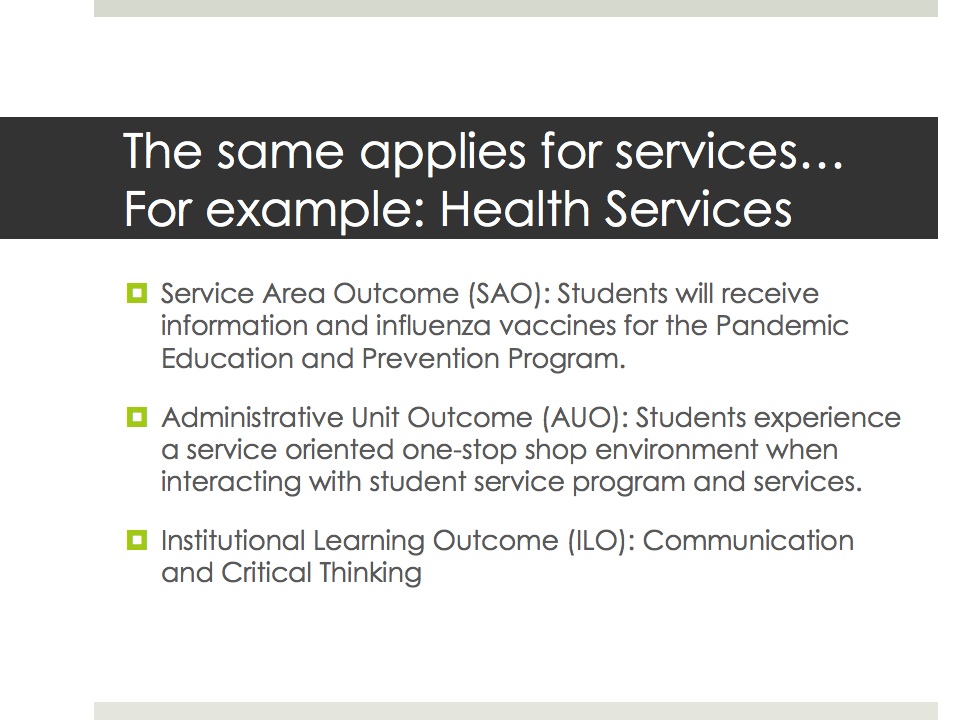 The same applies for services…
For example: Health Services

Service Area Outcome (SAO): Students will receive information and influenza vaccines for the Pandemic Education and Prevention Program.

Administrative Unit Outcome (AUO): Students experience a service oriented one-stop shop environment when interacting with student service program and services.

Institutional Learning Outcome (ILO): Communication and Critical Thinking